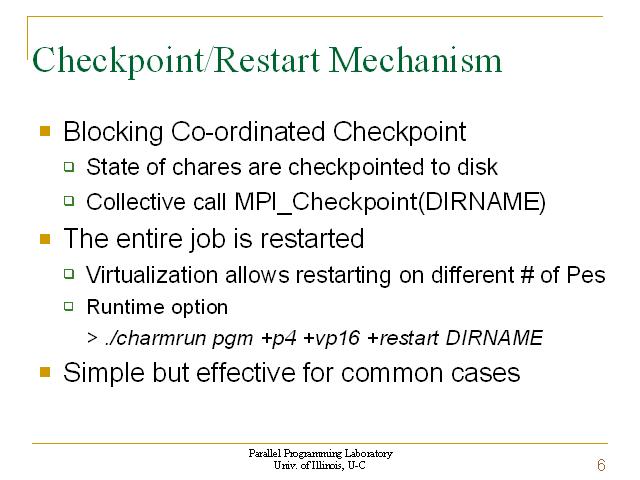 Checkpoint/Restart Mechanism

Blocking Co-ordinated Checkpoint

State of chares are checkpointed to disk

Collective call MPI_Checkpoint(DIRNAME)

The entire job is restarted

Virtualization allows restarting on different # of Pes

Runtime option

> ./charmrun pgm +p4 +vp16 +restart DIRNAME

Simple but effective for common cases

Parallel Programming Laboratory
Univ. of Illinois, U-C

6